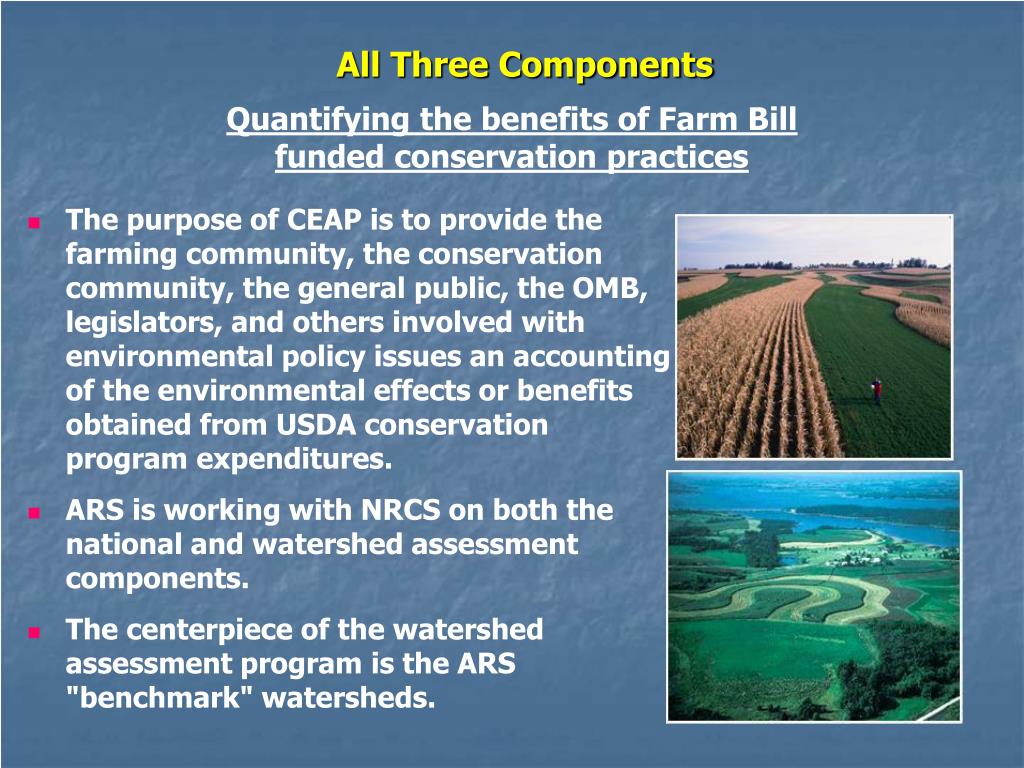 All Three Components

Quantifying the benefits of Farm Bill funded conservation practices

The purpose of CEAP is to provide the farming community, the conservation community, the general public, the OMB, legislators, and others involved with environmental policy issues an accounting of the environmental effects or benefits obtained from USDA conservation program expenditures.

ARS is working with NRCS on both the national and watershed assessment components.

The centerpiece of the watershed assessment program is the ARS "benchmark" watersheds.